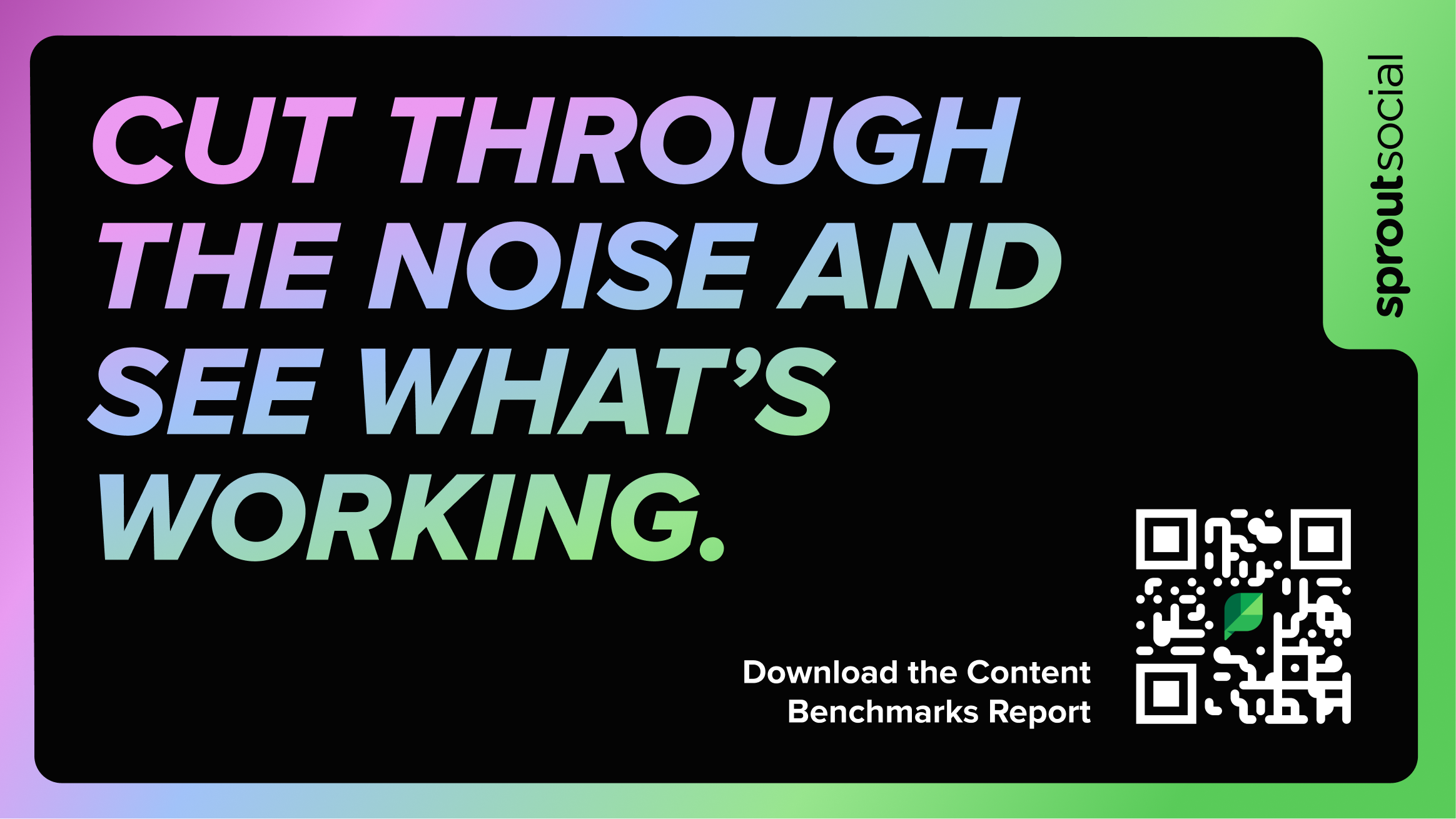 CUT THROUGH THE NOISE AND SEE WHAT'S WORKING.

sproutsocial

Download the Content Benchmarks Report